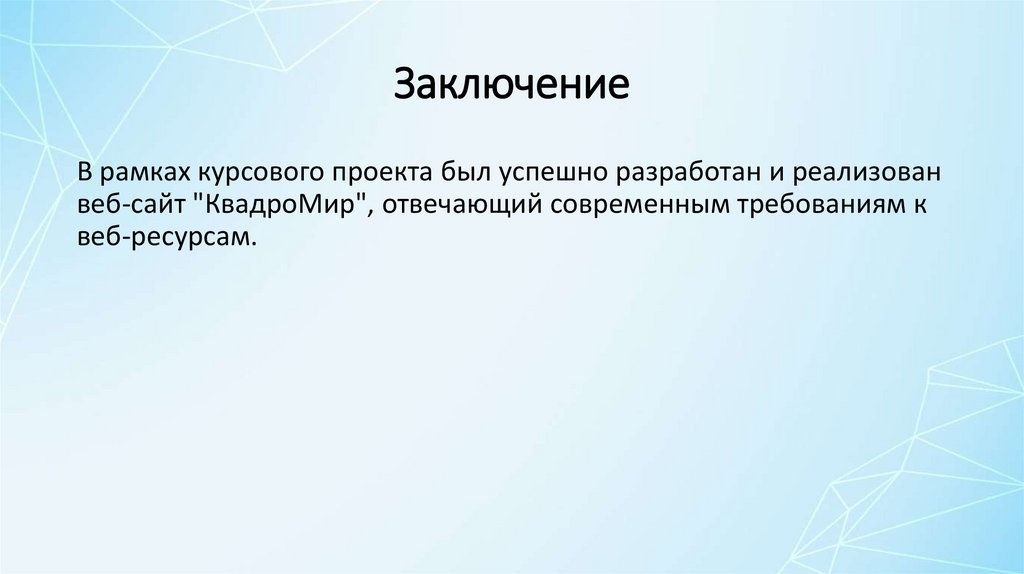 Заключение

В рамках курсового проекта был успешно разработан и реализован веб-сайт "КвадроМир", отвечающий современным требованиям к веб-ресурсам.